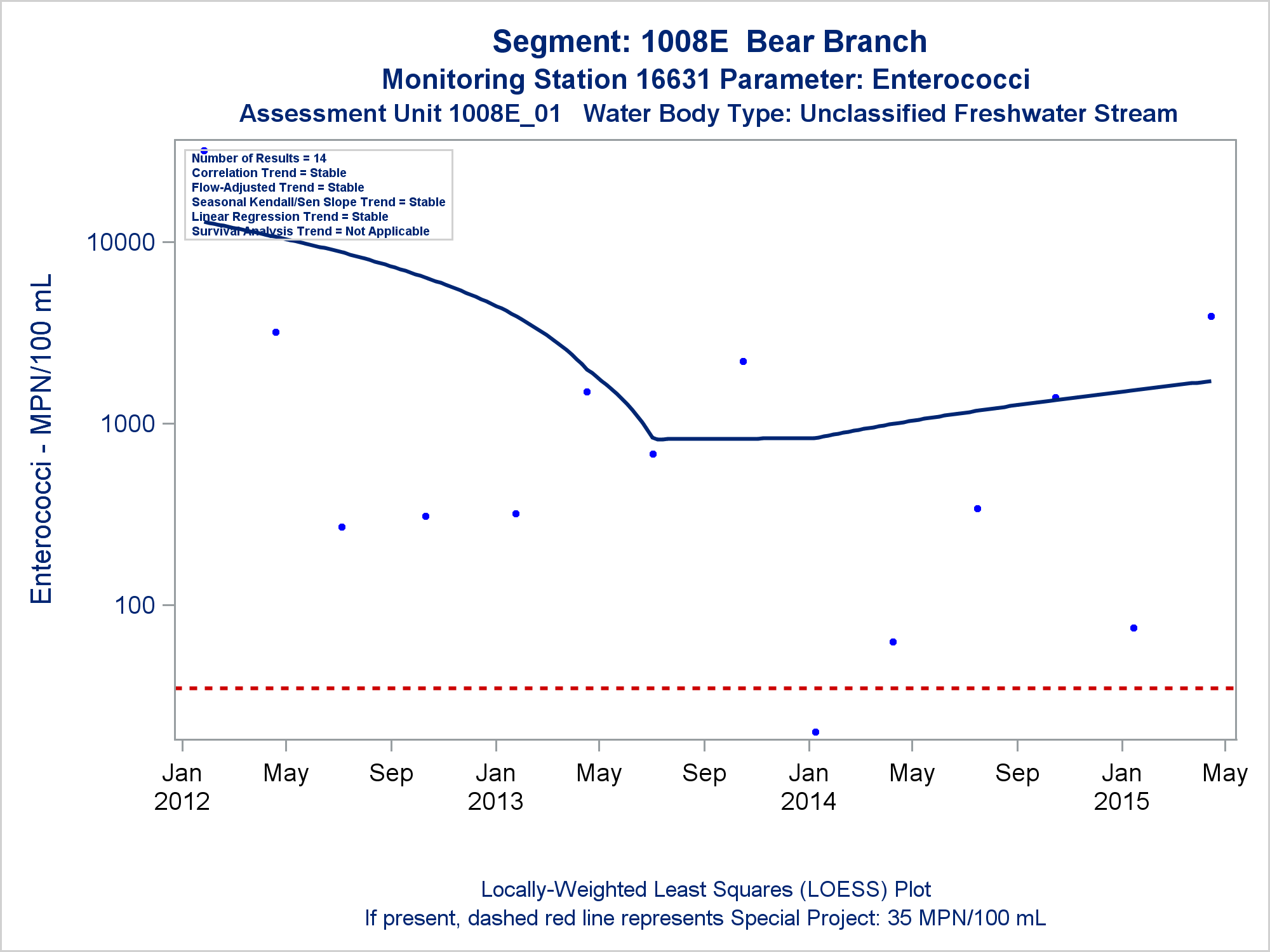 Segment: 1008E Bear Branch
Monitoring Station 16631 Parameter: Enterococci
Assessment Unit 1008E_01 Water Body Type: Unclassified Freshwater Stream

Number of Results = 14
Correlation Trend = Stable
Flow-Adjusted Trend = Stable
Seasonal Kendall/Sen Slope Trend = Stable
Linear Regression Trend = Stable
Survival Analysis Trend = Not Applicable

Enterococci - MPN/100 mL

10000
1000
100

Jan 2012
May
Sep
Jan 2013
May
Sep
Jan 2014
May
Sep
Jan 2015
May

Locally-Weighted Least Squares (LOESS) Plot
If present, dashed red line represents Special Project: 35 MPN/100 mL